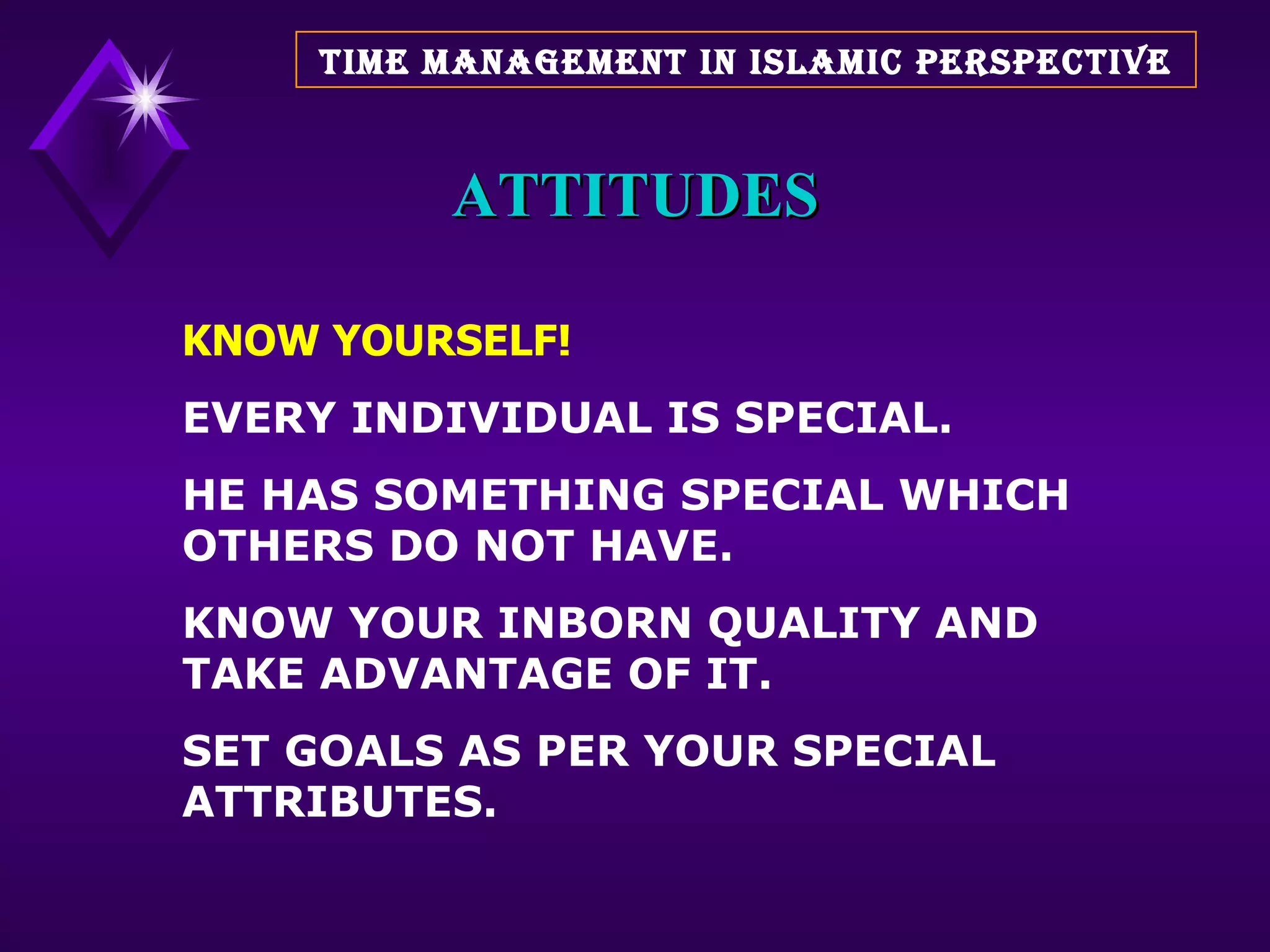 TIME MANAGEMENT IN ISLAMIC PERSPECTIVE

ATTITUDES

KNOW YOURSELF!

EVERY INDIVIDUAL IS SPECIAL.

HE HAS SOMETHING SPECIAL WHICH OTHERS DO NOT HAVE.

KNOW YOUR INBORN QUALITY AND TAKE ADVANTAGE OF IT.

SET GOALS AS PER YOUR SPECIAL ATTRIBUTES.